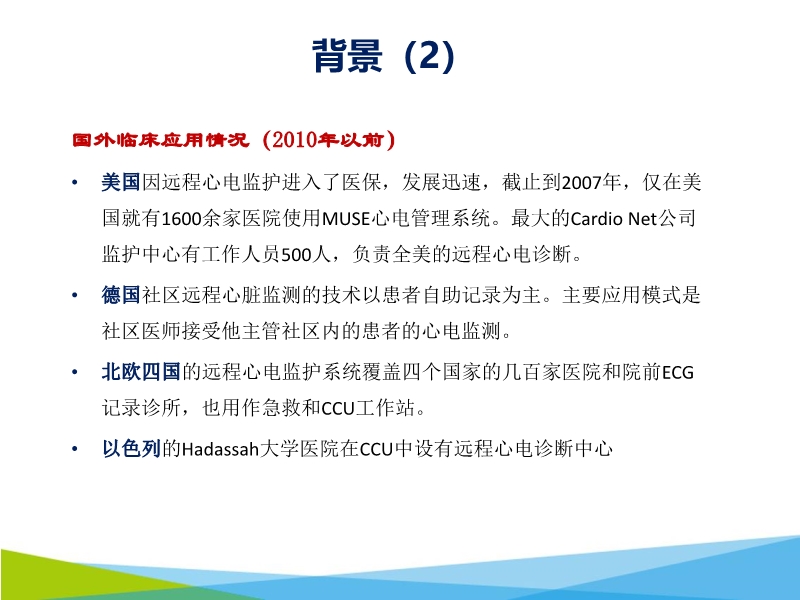 背景（2）

国外临床应用情况（2010年以前）

• 美国因远程心电监护进入了医保，发展迅速，截止到2007年，仅在美国就有1600余家医院使用MUSE心电管理系统。最大的Cardio Net公司监护中心有工作人员500人，负责全美的远程心电诊断。

• 德国社区远程心脏监测的技术以患者自助记录为主。主要应用模式是社区医师接受他主管社区内的患者的心电监测。

• 北欧四国的远程心电监护系统覆盖四个国家的几百家医院和院前ECG记录诊所，也用作急救和CCU工作站。

• 以色列的Hadassah大学医院在CCU中设有远程心电诊断中心